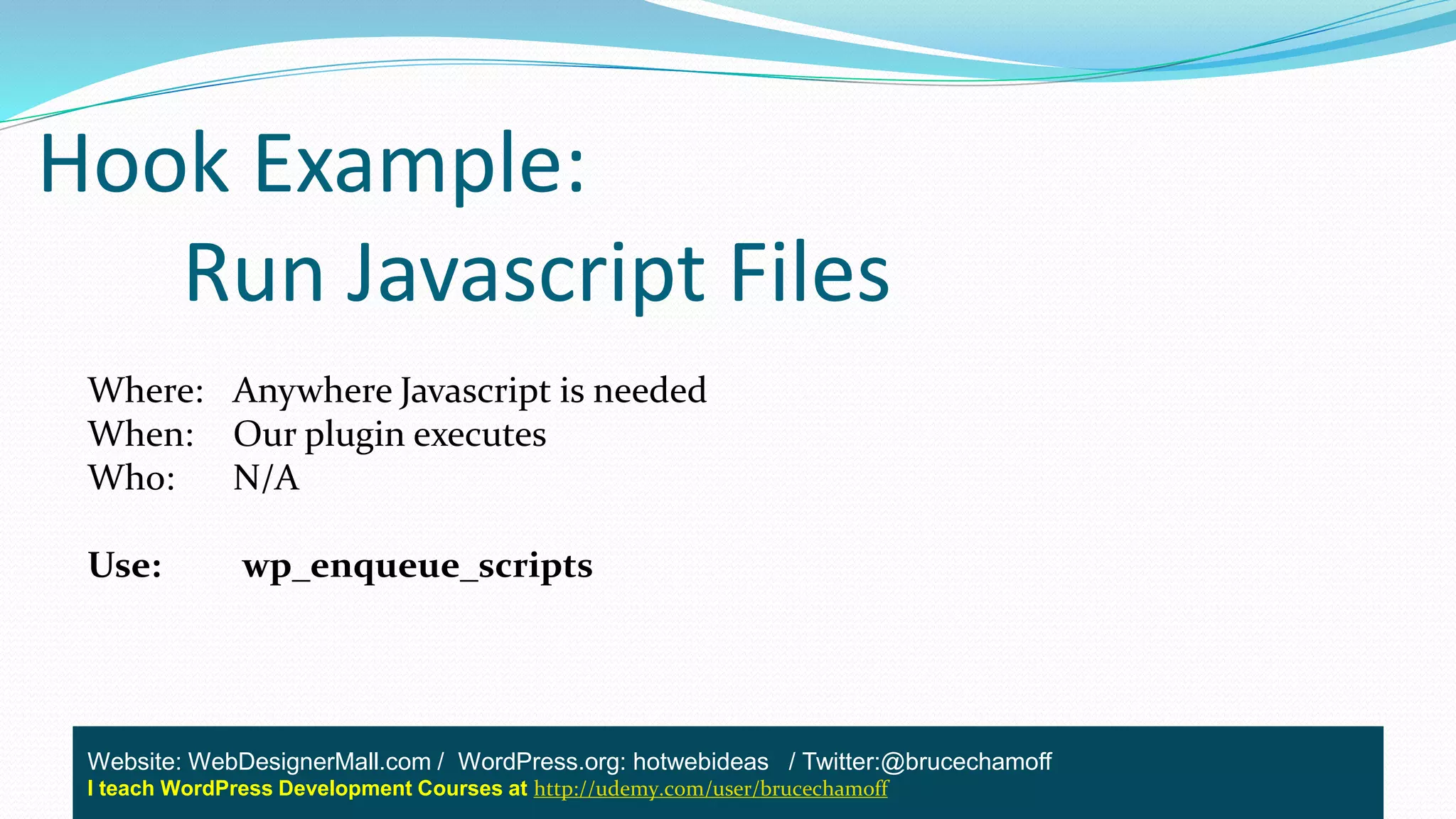 Hook Example:
Run Javascript Files

Where: Anywhere Javascript is needed
When: Our plugin executes
Who: N/A

Use: wp_enqueue_scripts

Website: WebDesignerMall.com / WordPress.org: hotwebideas / Twitter:@brucechamoff
I teach WordPress Development Courses at http://udemy.com/user/brucechamoff